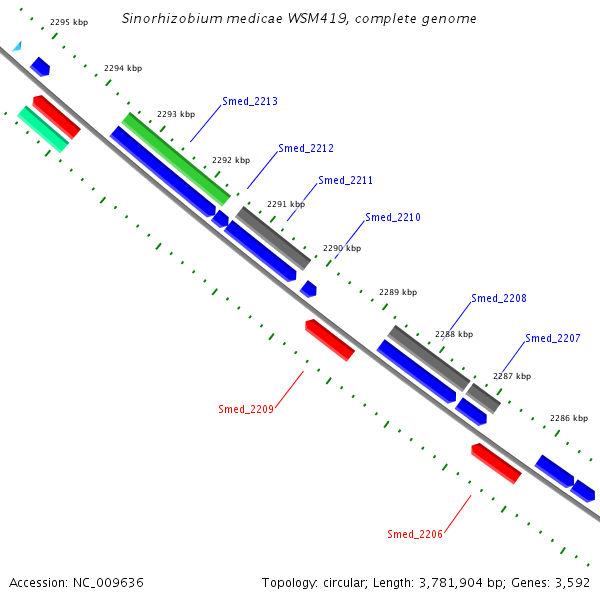 Sinorhizobium medicae WSM419, complete genome

2295 kbp

2294 kbp

2293 kbp

Smed_2213

2292 kbp

Smed_2212

Smed_2211

2291 kbp

Smed_2210

2290 kbp

2289 kbp

Smed_2208

2288 kbp

Smed_2207

2287 kbp

Smed_2209

2286 kbp

Smed_2206

Accession: NC_009636

Topology: circular; Length: 3,781,904 bp; Genes: 3,592